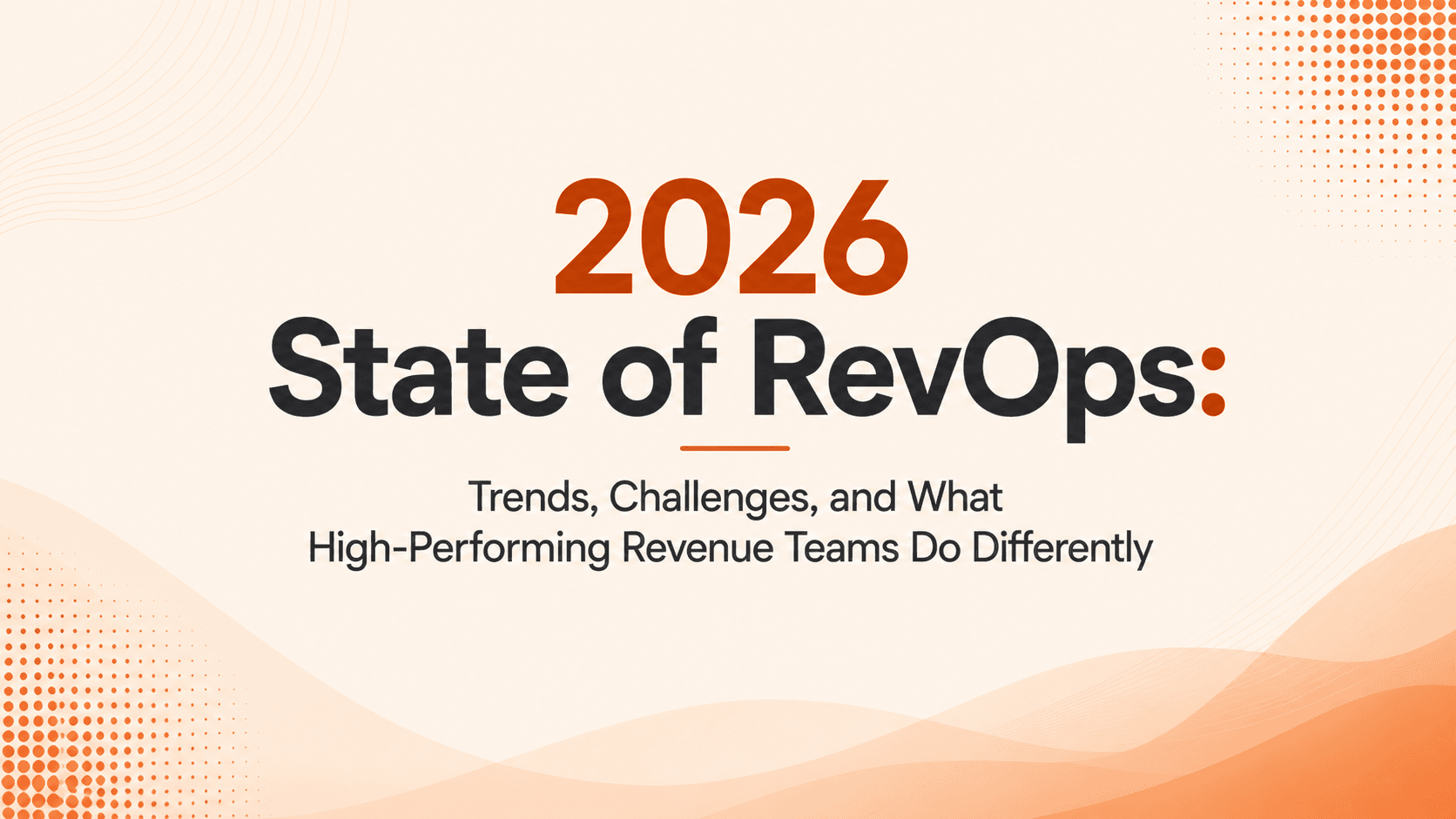 2026
State of RevOps:

Trends, Challenges, and What High-Performing Revenue Teams Do Differently